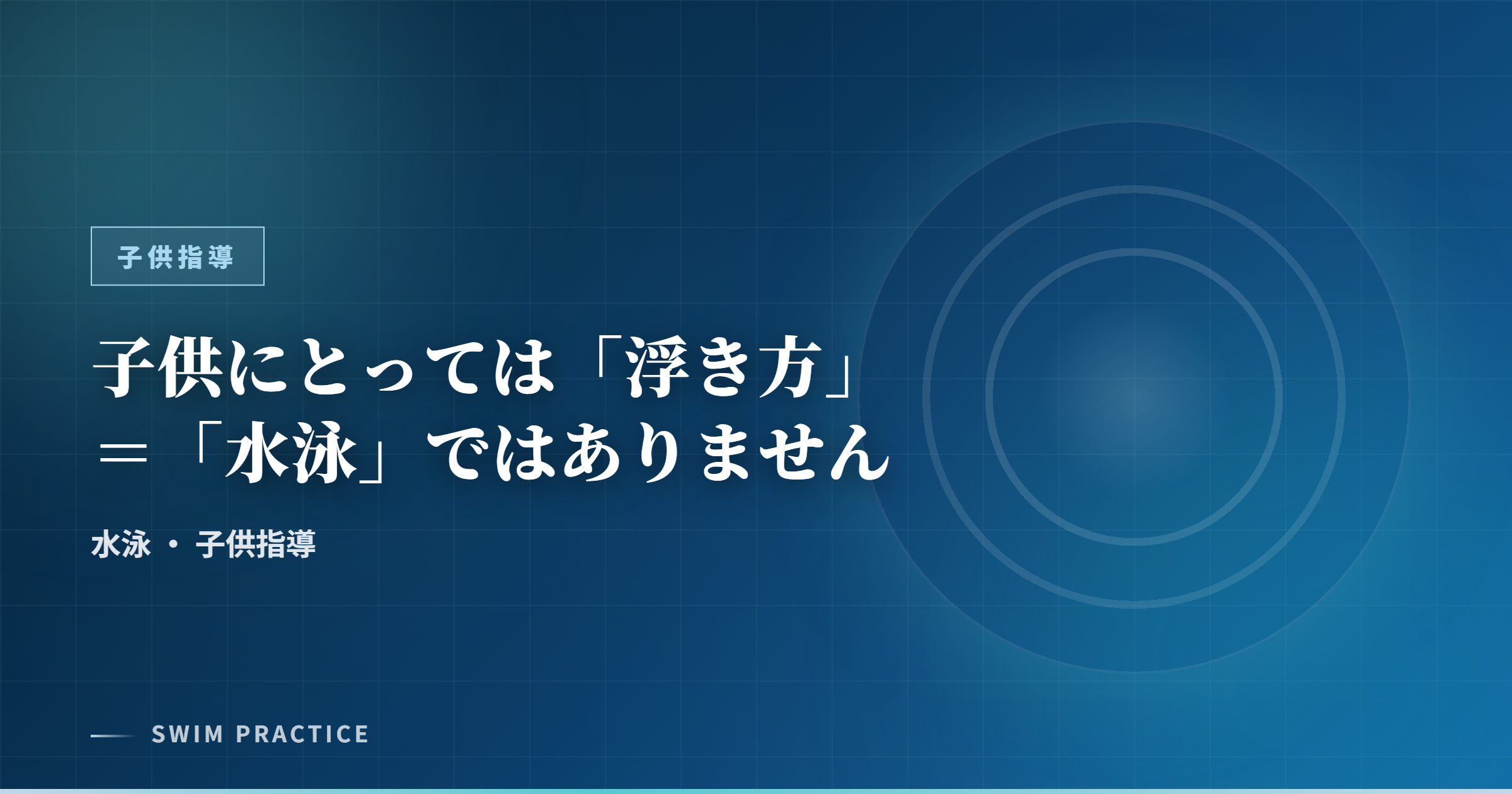 子供指導

子供にとっては「浮き方」＝「水泳」ではありません

水泳 ・ 子供指導

SWIM PRACTICE